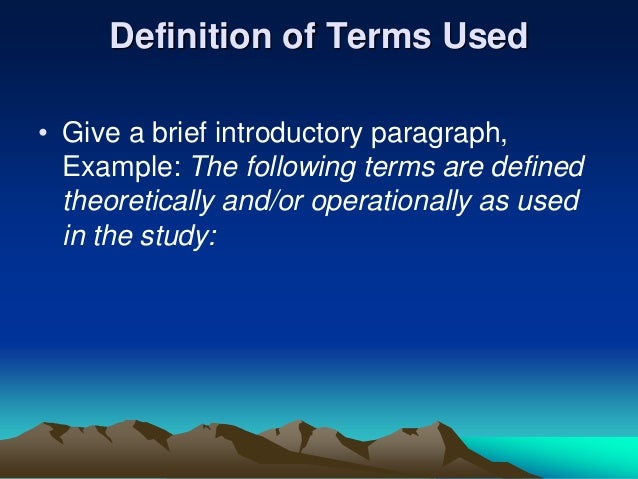 Definition of Terms Used

• Give a brief introductory paragraph, Example: The following terms are defined theoretically and/or operationally as used in the study: